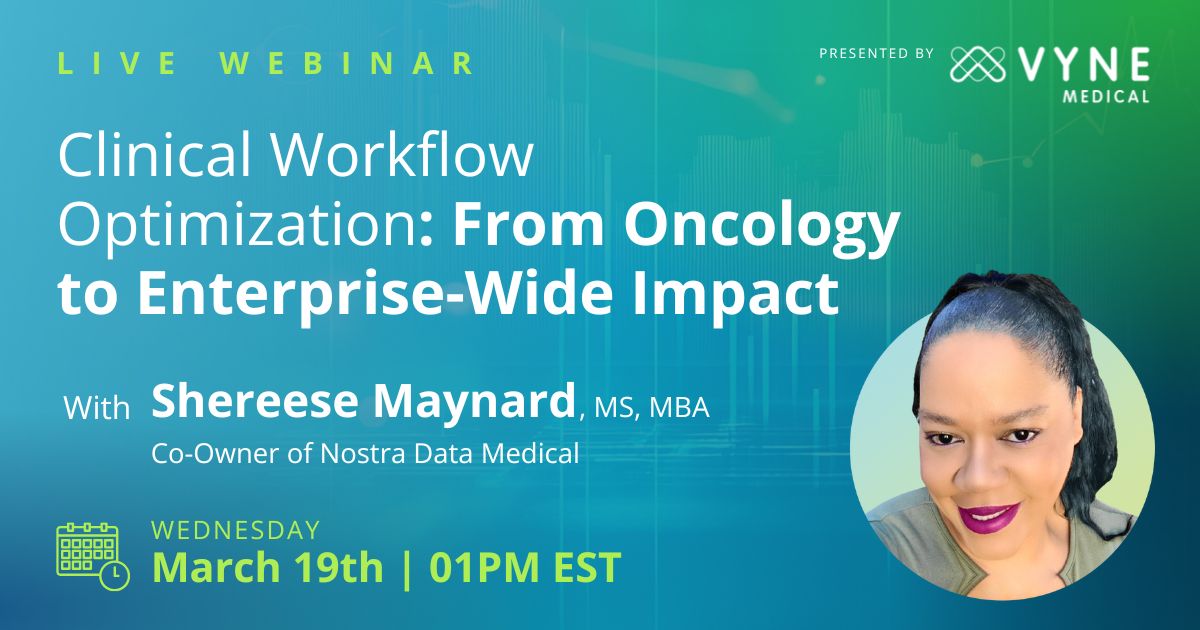 LIVE WEBINAR

PRESENTED BY VYNE MEDICAL

Clinical Workflow Optimization: From Oncology to Enterprise-Wide Impact

With Shereese Maynard, MS, MBA
Co-Owner of Nostra Data Medical

WEDNESDAY
March 19th | 01PM EST